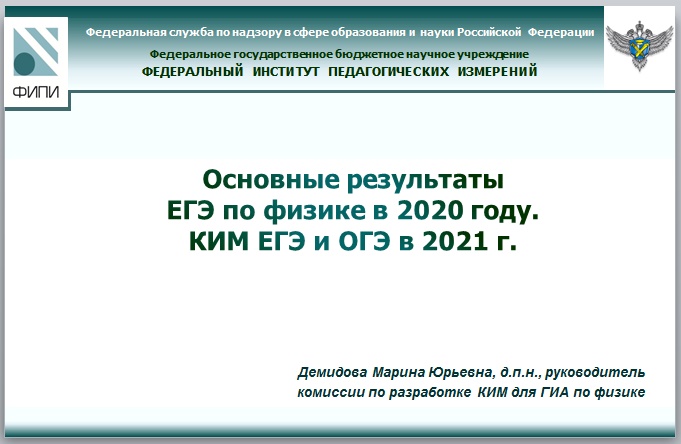 ФИПИ

Федеральная служба по надзору в сфере образования и науки Российской Федерации

Федеральное государственное бюджетное научное учреждение
ФЕДЕРАЛЬНЫЙ ИНСТИТУТ ПЕДАГОГИЧЕСКИХ ИЗМЕРЕНИЙ

Основные результаты
ЕГЭ по физике в 2020 году.
КИМ ЕГЭ и ОГЭ в 2021 г.

Демидова Марина Юрьевна, д.п.н., руководитель комиссии по разработке КИМ для ГИА по физике